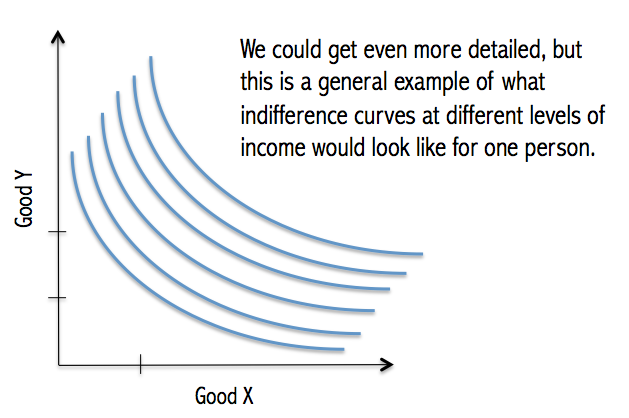 We could get even more detailed, but this is a general example of what indifference curves at different levels of income would look like for one person.

Good Y

Good X